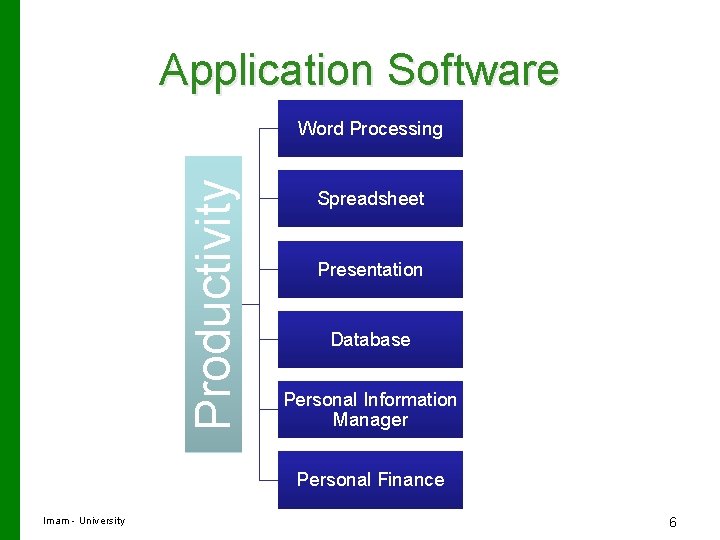 Application Software

Productivity

Word Processing

Spreadsheet

Presentation

Database

Personal Information Manager

Personal Finance

Imam - University

6